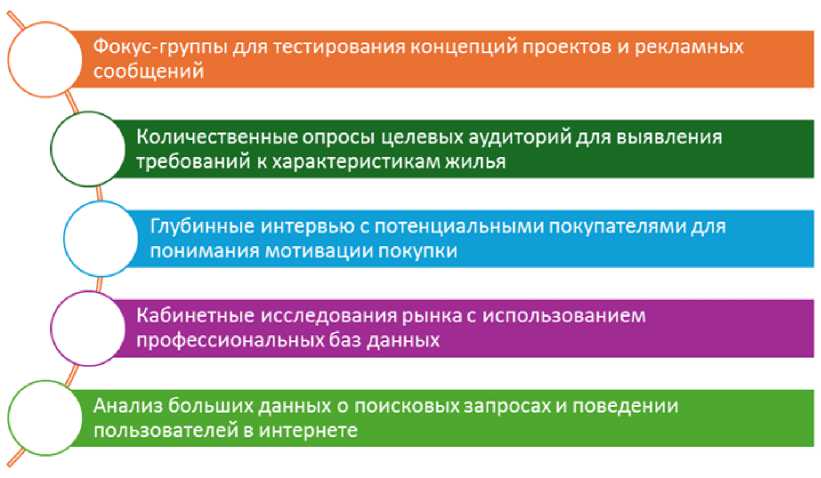 Фокус-группы для тестирования концепций проектов и рекламных сообщений

Количественные опросы целевых аудиторий для выявления требований к характеристикам жилья

Глубинные интервью с потенциальными покупателями для понимания мотивации покупки

Кабинетные исследования рынка с использованием профессиональных баз данных

Анализ больших данных о поисковых запросах и поведении пользователей в интернете